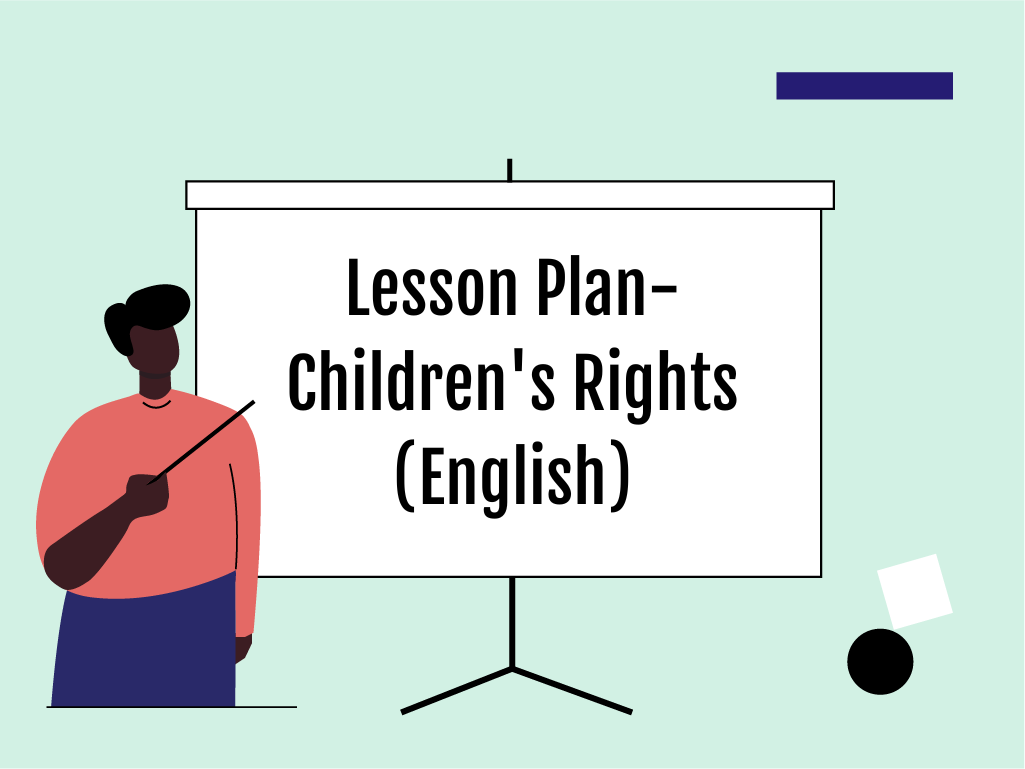 Lesson Plan-
Children's Rights
(English)